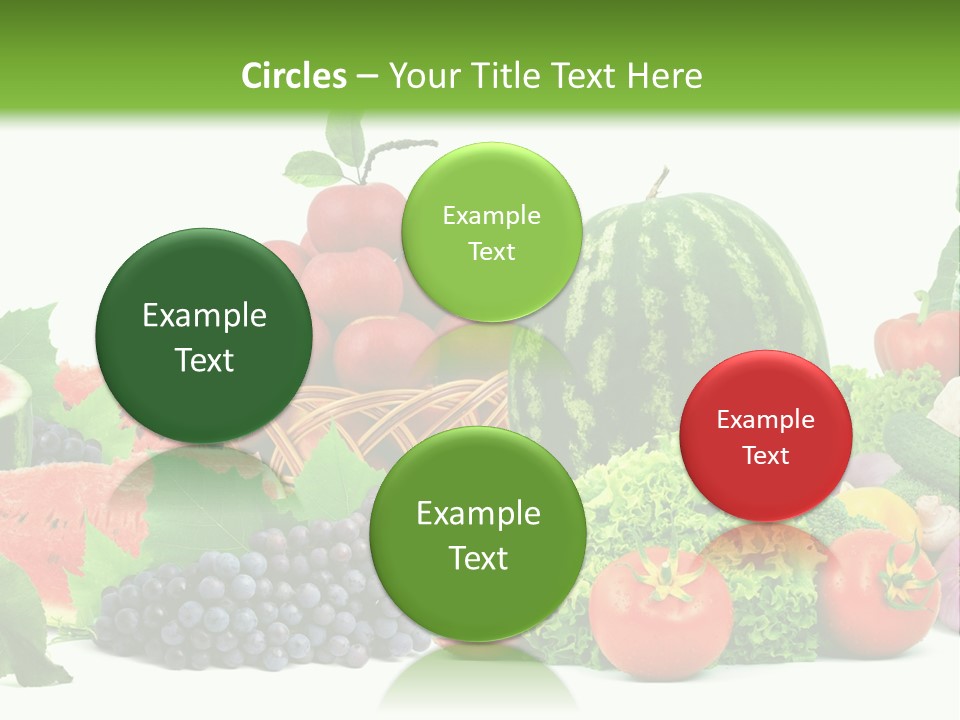 Circles – Your Title Text Here

Example Text

Example Text

Example Text

Example Text